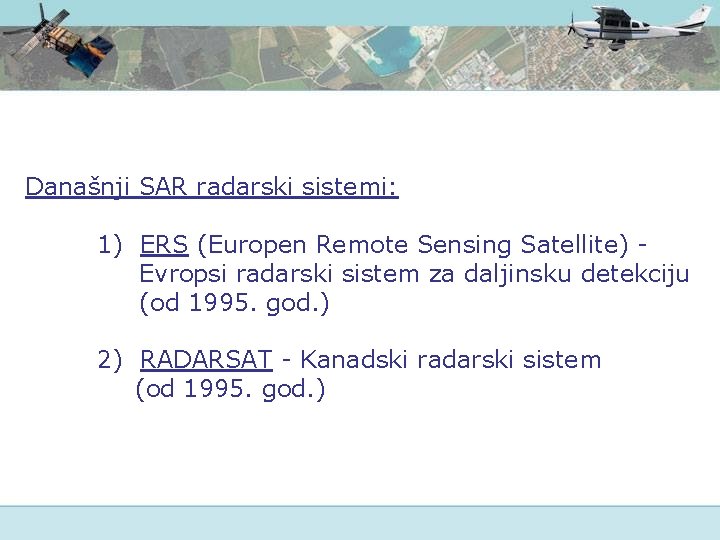 Današnji SAR radarski sistemi:

1) ERS (Europen Remote Sensing Satellite) - Evropsi radarski sistem za daljinsku detekciju (od 1995. god.)

2) RADARSAT - Kanadski radarski sistem (od 1995. god.)